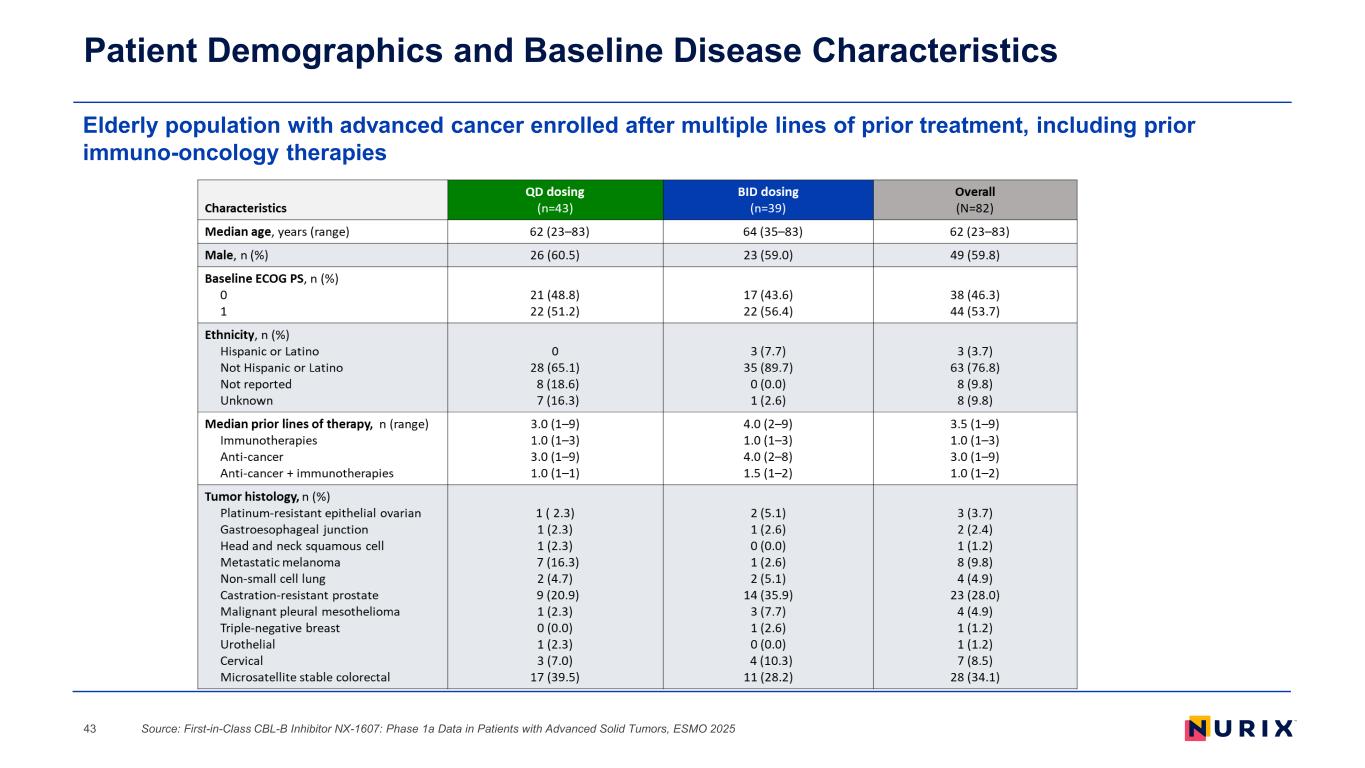 Patient Demographics and Baseline Disease Characteristics

Elderly population with advanced cancer enrolled after multiple lines of prior treatment, including prior immuno-oncology therapies

| Characteristics | QD dosing (n=43) | BID dosing (n=39) | Overall (N=82) |
|---|---|---|---|
| Median age, years (range) | 62 (23–83) | 64 (35–83) | 62 (23–83) |
| Male, n (%) | 26 (60.5) | 23 (59.0) | 49 (59.8) |
| Baseline ECOG PS, n (%) | | | |
| 0 | 21 (48.8) | 17 (43.6) | 38 (46.3) |
| 1 | 22 (51.2) | 22 (56.4) | 44 (53.7) |
| Ethnicity, n (%) | | | |
| Hispanic or Latino | 0 | 3 (7.7) | 3 (3.7) |
| Not Hispanic or Latino | 28 (65.1) | 35 (89.7) | 63 (76.8) |
| Not reported | 8 (18.6) | 0 (0.0) | 8 (9.8) |
| Unknown | 7 (16.3) | 1 (2.6) | 8 (9.8) |
| Median prior lines of therapy, n (range) | 3.0 (1–9) | 4.0 (2–9) | 3.5 (1–9) |
| Immunotherapies | 1.0 (1–3) | 1.0 (1–3) | 1.0 (1–3) |
| Anti-cancer | 3.0 (1–9) | 4.0 (2–8) | 3.0 (1–9) |
| Anti-cancer + immunotherapies | 1.0 (1–1) | 1.5 (1–2) | 1.0 (1–2) |
| Tumor histology, n (%) | | | |
| Platinum-resistant epithelial ovarian | 1 ( 2.3) | 2 (5.1) | 3 (3.7) |
| Gastroesophageal junction | 1 (2.3) | 1 (2.6) | 2 (2.4) |
| Head and neck squamous cell | 1 (2.3) | 0 (0.0) | 1 (1.2) |
| Metastatic melanoma | 7 (16.3) | 1 (2.6) | 8 (9.8) |
| Non-small cell lung | 2 (4.7) | 2 (5.1) | 4 (4.9) |
| Castration-resistant prostate | 9 (20.9) | 14 (35.9) | 23 (28.0) |
| Malignant pleural mesothelioma | 1 (2.3) | 3 (7.7) | 4 (4.9) |
| Triple-negative breast | 0 (0.0) | 1 (2.6) | 1 (1.2) |
| Urothelial | 1 (2.3) | 0 (0.0) | 1 (1.2) |
| Cervical | 3 (7.0) | 4 (10.3) | 7 (8.5) |
| Microsatellite stable colorectal | 17 (39.5) | 11 (28.2) | 28 (34.1) |

43 Source: First-in-Class CBL-B Inhibitor NX-1607: Phase 1a Data in Patients with Advanced Solid Tumors, ESMO 2025

NURIX